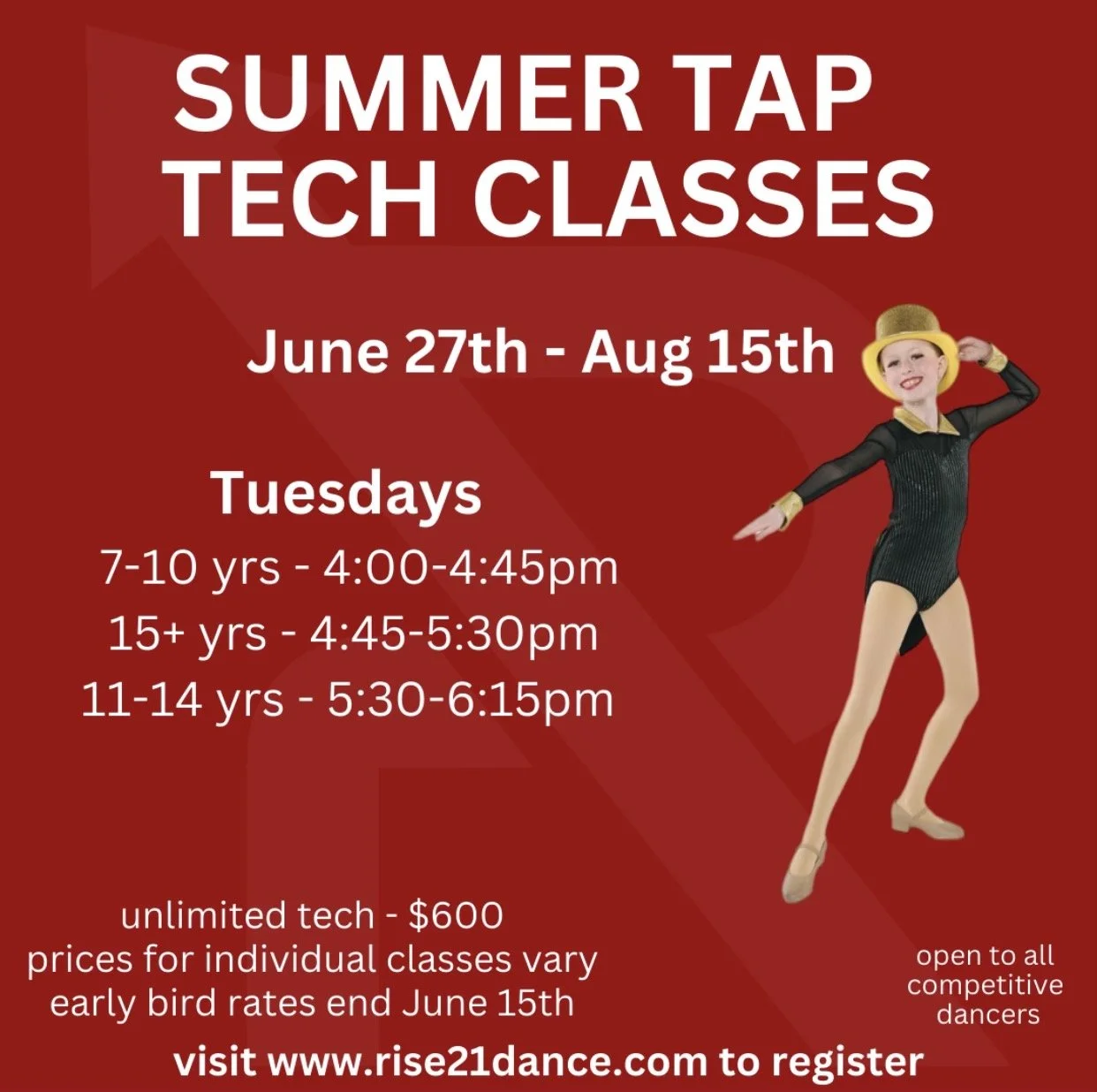 SUMMER TAP TECH CLASSES

June 27th - Aug 15th

Tuesdays
7-10 yrs - 4:00-4:45pm
15+ yrs - 4:45-5:30pm
11-14 yrs - 5:30-6:15pm

unlimited tech - $600
prices for individual classes vary
early bird rates end June 15th

open to all competitive dancers

visit www.rise21dance.com to register